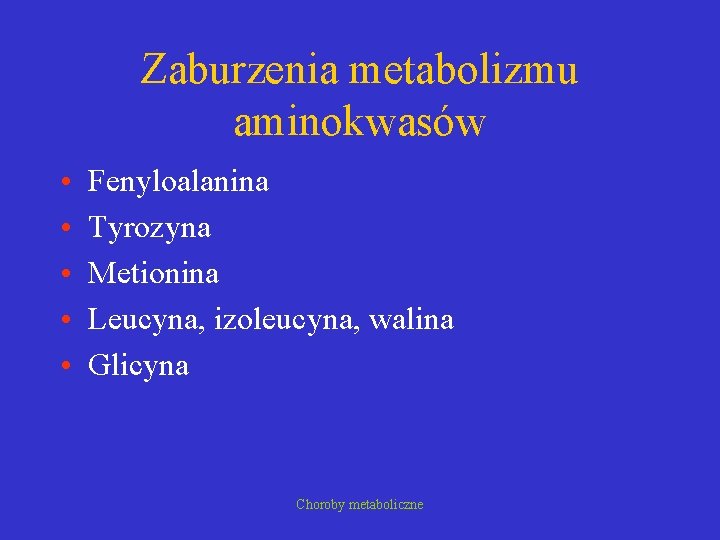 Zaburzenia metabolizmu aminokwasów

• Fenyloalanina
• Tyrozyna
• Metionina
• Leucyna, izoleucyna, walina
• Glicyna

Choroby metaboliczne